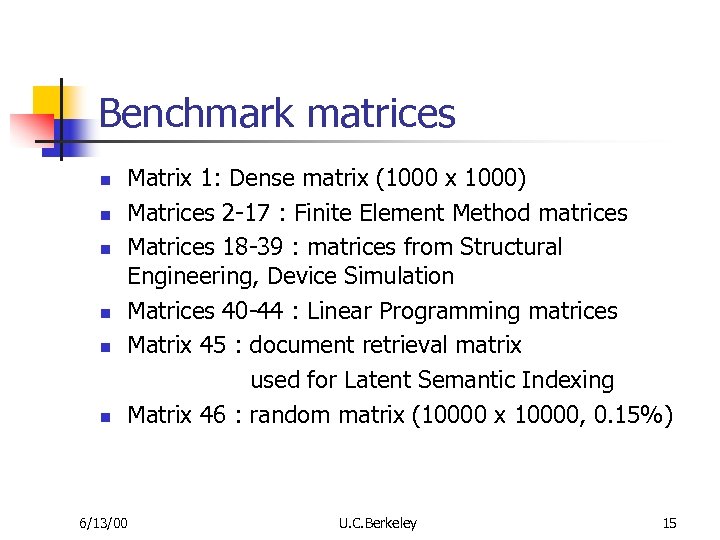 Benchmark matrices

- Matrix 1: Dense matrix (1000 x 1000)
- Matrices 2-17 : Finite Element Method matrices
- Matrices 18-39 : matrices from Structural Engineering, Device Simulation
- Matrices 40-44 : Linear Programming matrices
- Matrix 45 : document retrieval matrix used for Latent Semantic Indexing
- Matrix 46 : random matrix (10000 x 10000, 0.15%)

6/13/00 U.C.Berkeley 15